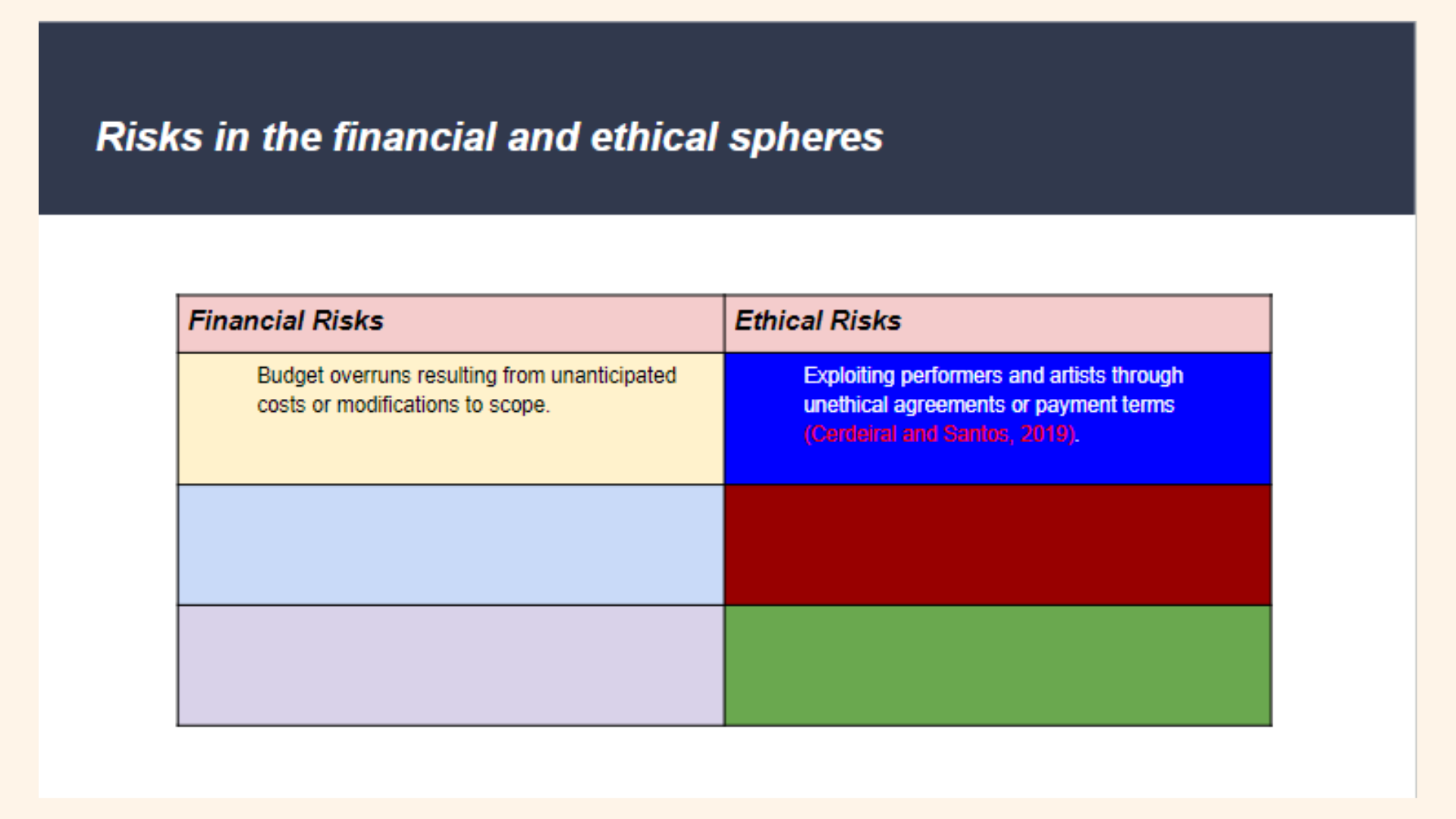 Risks in the financial and ethical spheres

| Financial Risks | Ethical Risks |
|---|---|
| Budget overruns resulting from unanticipated costs or modifications to scope. | Exploiting performers and artists through unethical agreements or payment terms (Cerdeiral and Santos, 2019). |
| | |
| | |